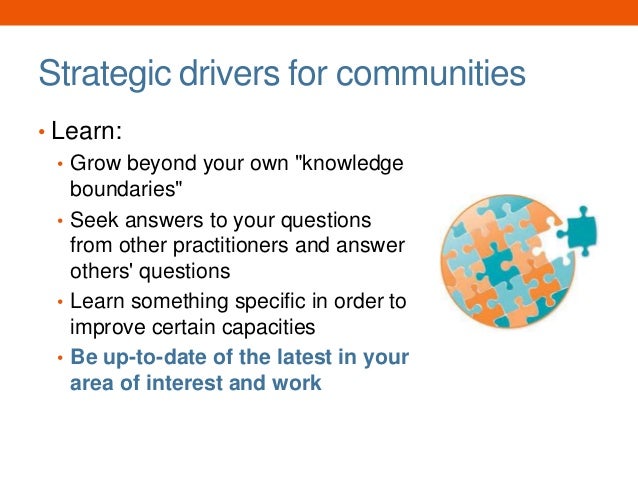 Strategic drivers for communities

• Learn:
  • Grow beyond your own "knowledge boundaries"
  • Seek answers to your questions from other practitioners and answer others' questions
  • Learn something specific in order to improve certain capacities
  • Be up-to-date of the latest in your area of interest and work